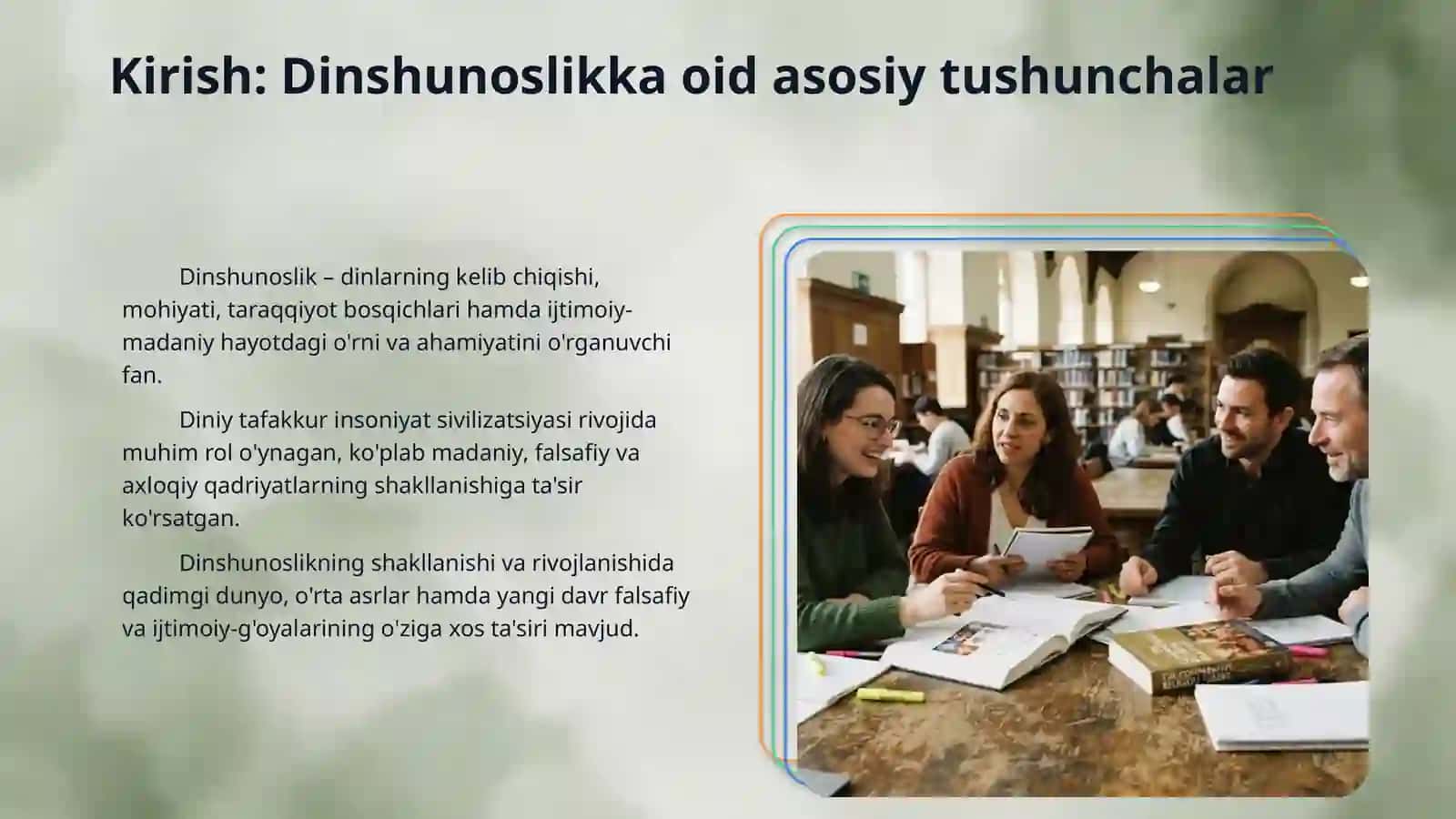 Kirish: Dinshunoslikka oid asosiy tushunchalar

Dinshunoslik – dinlarning kelib chiqishi, mohiyati, taraqqiyot bosqichlari hamda ijtimoiy-madaniy hayotdagi o'rni va ahamiyatini o'rganuvchi fan.

Diniy tafakkur insoniyat sivilizatsiyasi rivojida muhim rol o'ynagan, ko'plab madaniy, falsafiy va axloqiy qadriyatlarning shakllanishiga ta'sir ko'rsatgan.

Dinshunoslikning shakllanishi va rivojlanishida qadimgi dunyo, o'rta asrlar hamda yangi davr falsafiy va ijtimoiy-g'oyalarining o'ziga xos ta'siri mavjud.